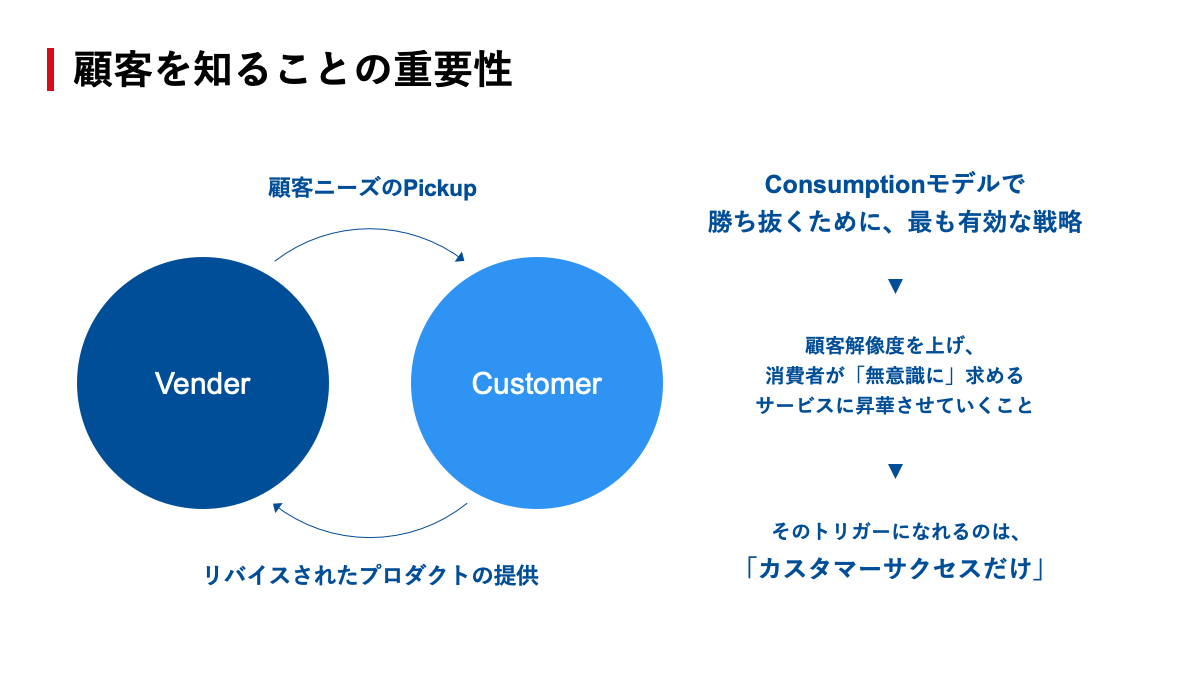 顧客を知ることの重要性

顧客ニーズのPickup

Vender

Customer

リバイスされたプロダクトの提供

Consumptionモデルで
勝ち抜くために、最も有効な戦略

▼

顧客解像度を上げ、
消費者が「無意識に」求める
サービスに昇華させていくこと

▼

そのトリガーになれるのは、
「カスタマーサクセスだけ」